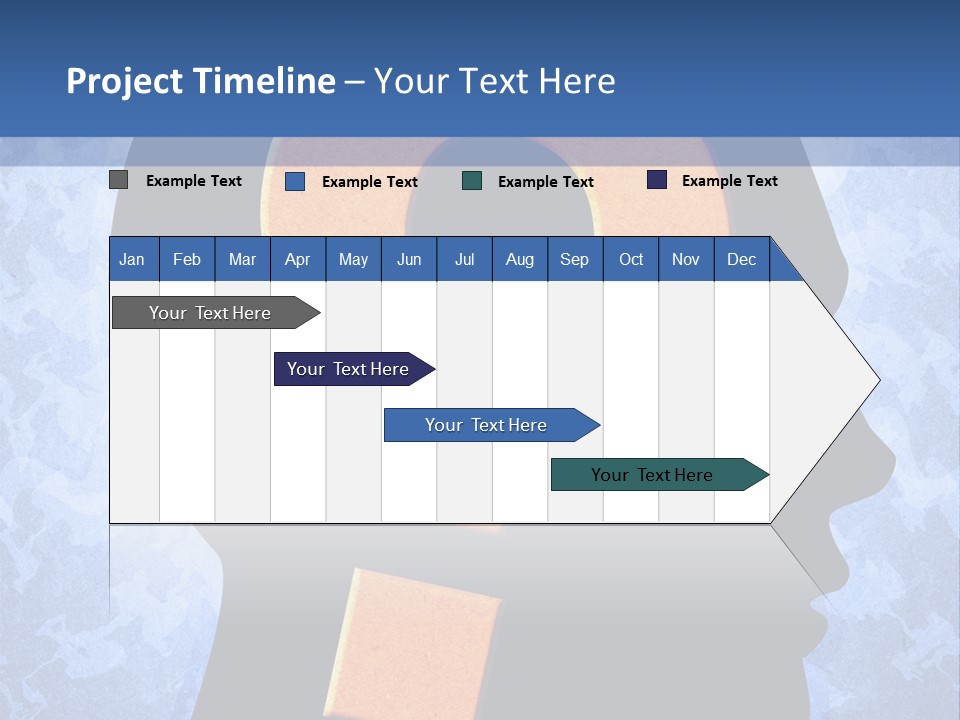 Project Timeline – Your Text Here

Example Text
Example Text
Example Text
Example Text

| Jan | Feb | Mar | Apr | May | Jun | Jul | Aug | Sep | Oct | Nov | Dec |
|---|---|---|---|---|---|---|---|---|---|---|---|

Your Text Here
Your Text Here
Your Text Here
Your Text Here